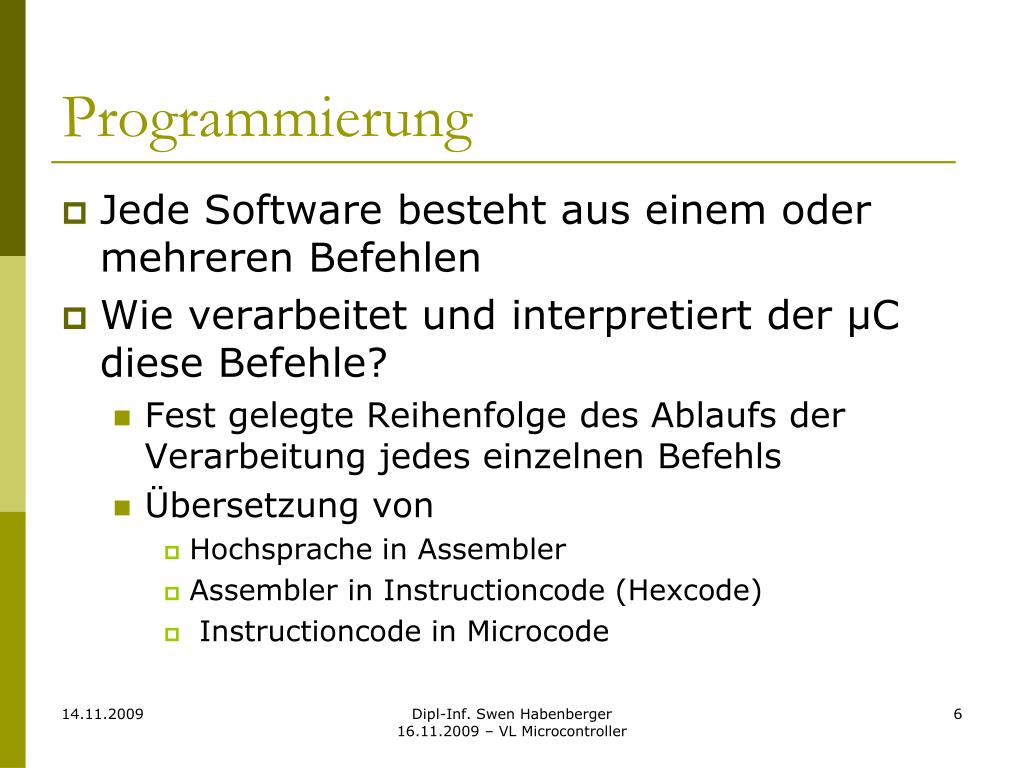 Programmierung

Jede Software besteht aus einem oder mehreren Befehlen

Wie verarbeitet und interpretiert der µC diese Befehle?

Fest gelegte Reihenfolge des Ablaufs der Verarbeitung jedes einzelnen Befehls

Übersetzung von

Hochsprache in Assembler

Assembler in Instructioncode (Hexcode)

Instructioncode in Microcode

14.11.2009

Dipl-Inf. Swen Habenberger
16.11.2009 – VL Microcontroller

6